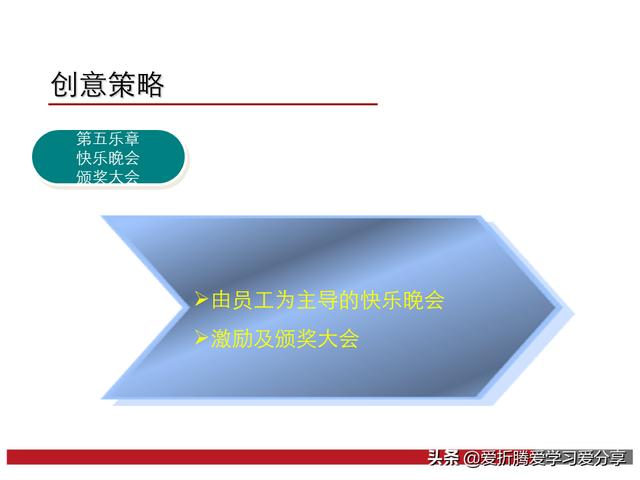 创意策略

第五乐章
快乐晚会
颁奖大会

➢由员工为主导的快乐晚会
➢激励及颁奖大会

头条 @爱折腾爱学习爱分享